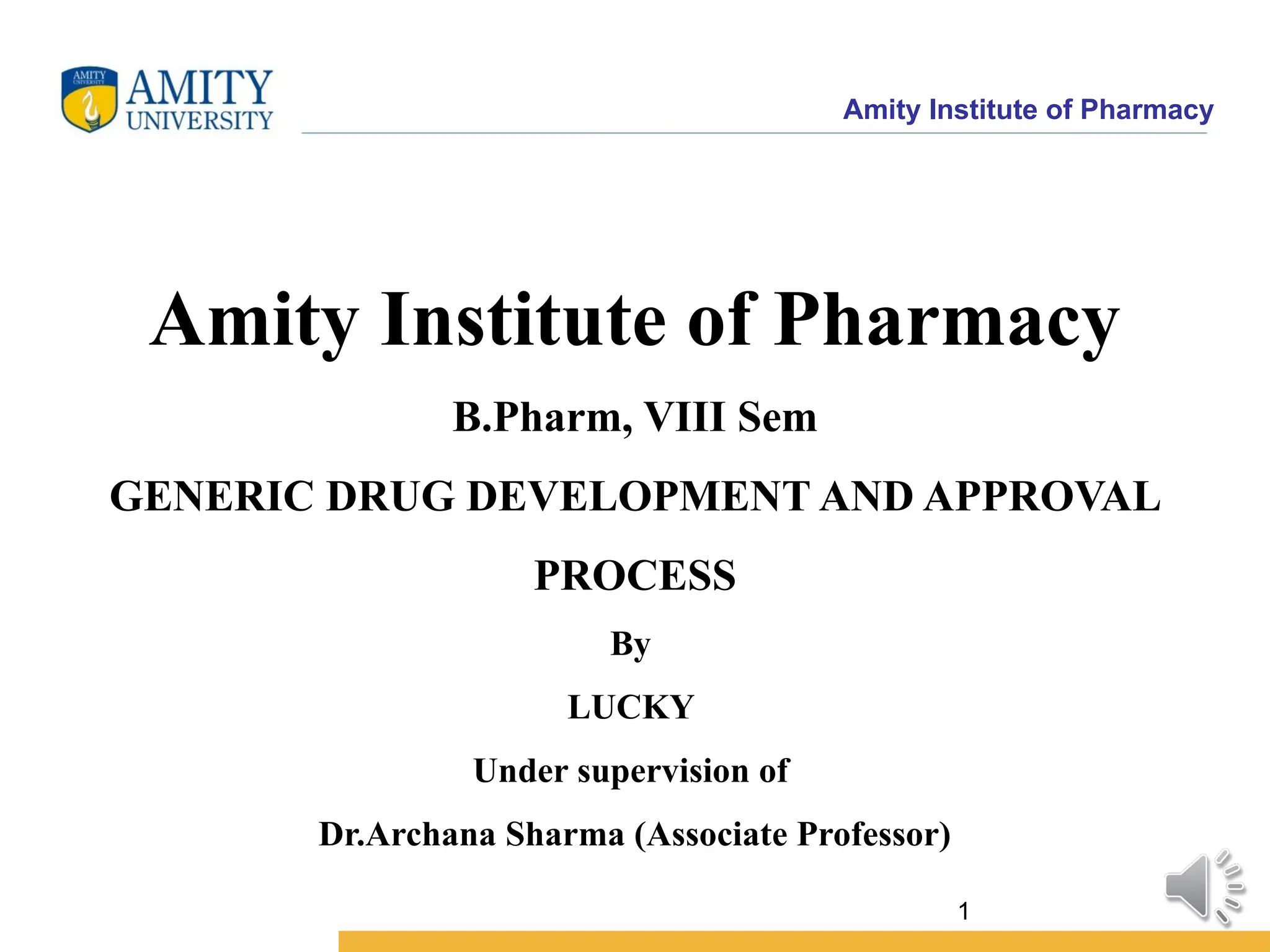 AMITY UNIVERSITY

AMITY UNIVERSITY

Amity Institute of Pharmacy

Amity Institute of Pharmacy

B.Pharm, VIII Sem

GENERIC DRUG DEVELOPMENT AND APPROVAL PROCESS

By

LUCKY

Under supervision of

Dr.Archana Sharma (Associate Professor)

1